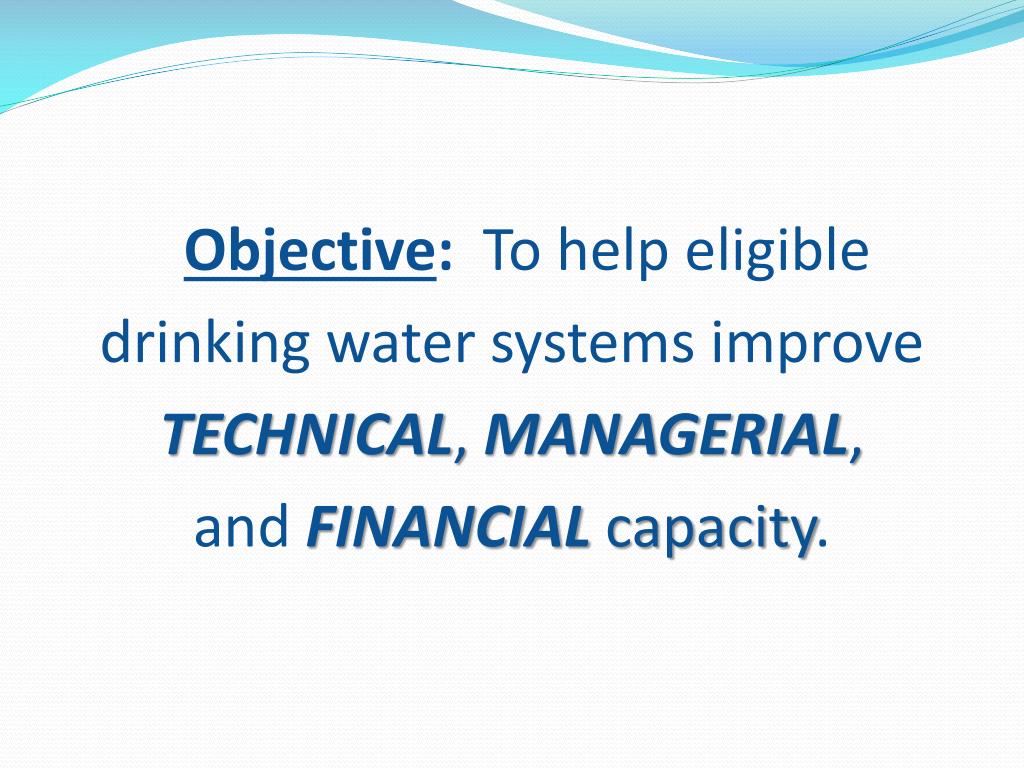 Objective: To help eligible drinking water systems improve TECHNICAL, MANAGERIAL, and FINANCIAL capacity.